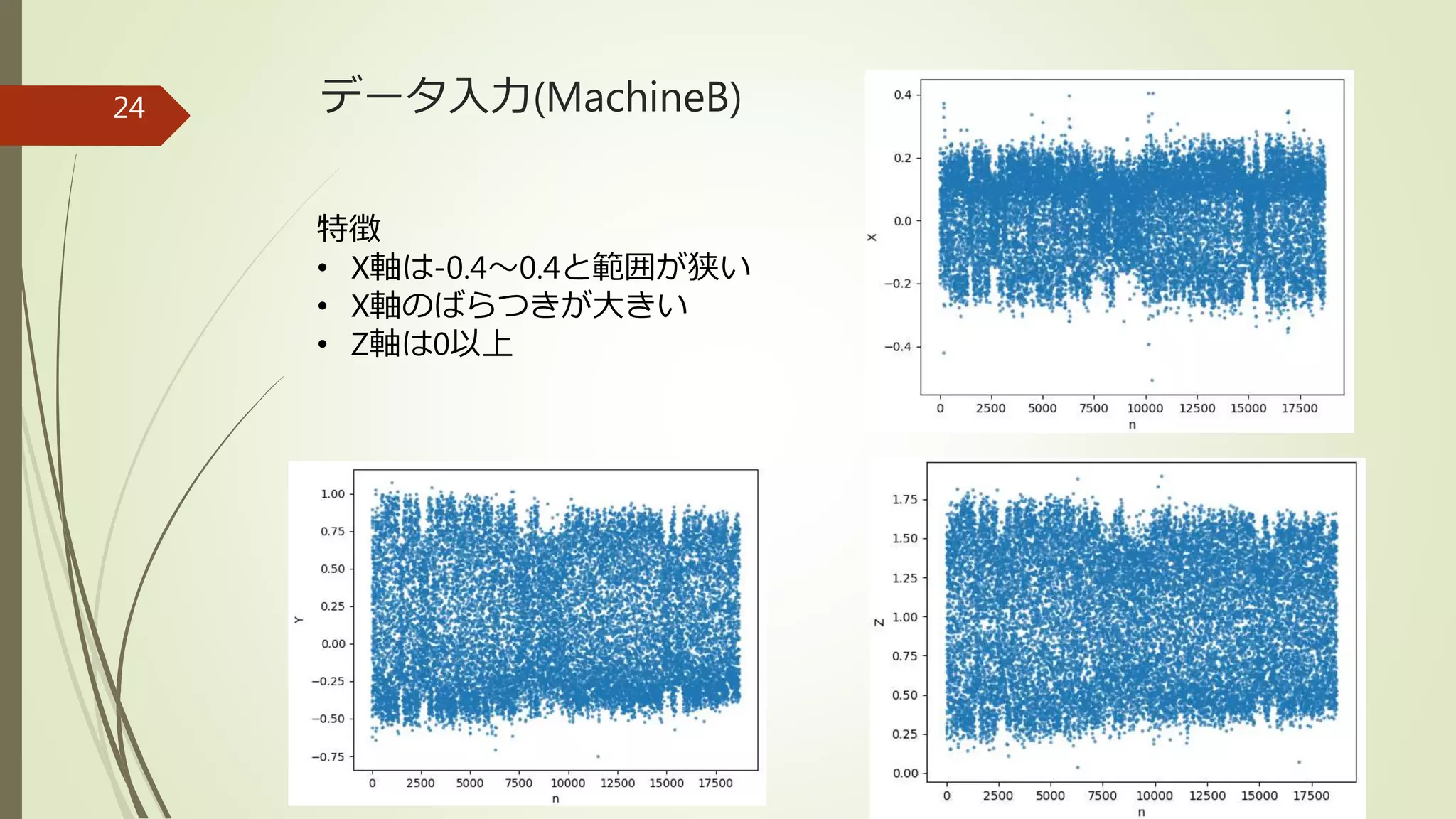 24

データ入力(MachineB)

特徴
• X軸は-0.4～0.4と範囲が狭い
• X軸のばらつきが大きい
• Z軸は0以上

0.4
0.2
0.0
−0.2
−0.4
X
0 2500 5000 7500 10000 12500 15000 17500
n

1.00
0.75
0.50
0.25
0.00
−0.25
−0.50
−0.75
Y
0 2500 5000 7500 10000 12500 15000 17500
n

1.75
1.50
1.25
1.00
0.75
0.50
0.25
0.00
Z
0 2500 5000 7500 10000 12500 15000 17500
n